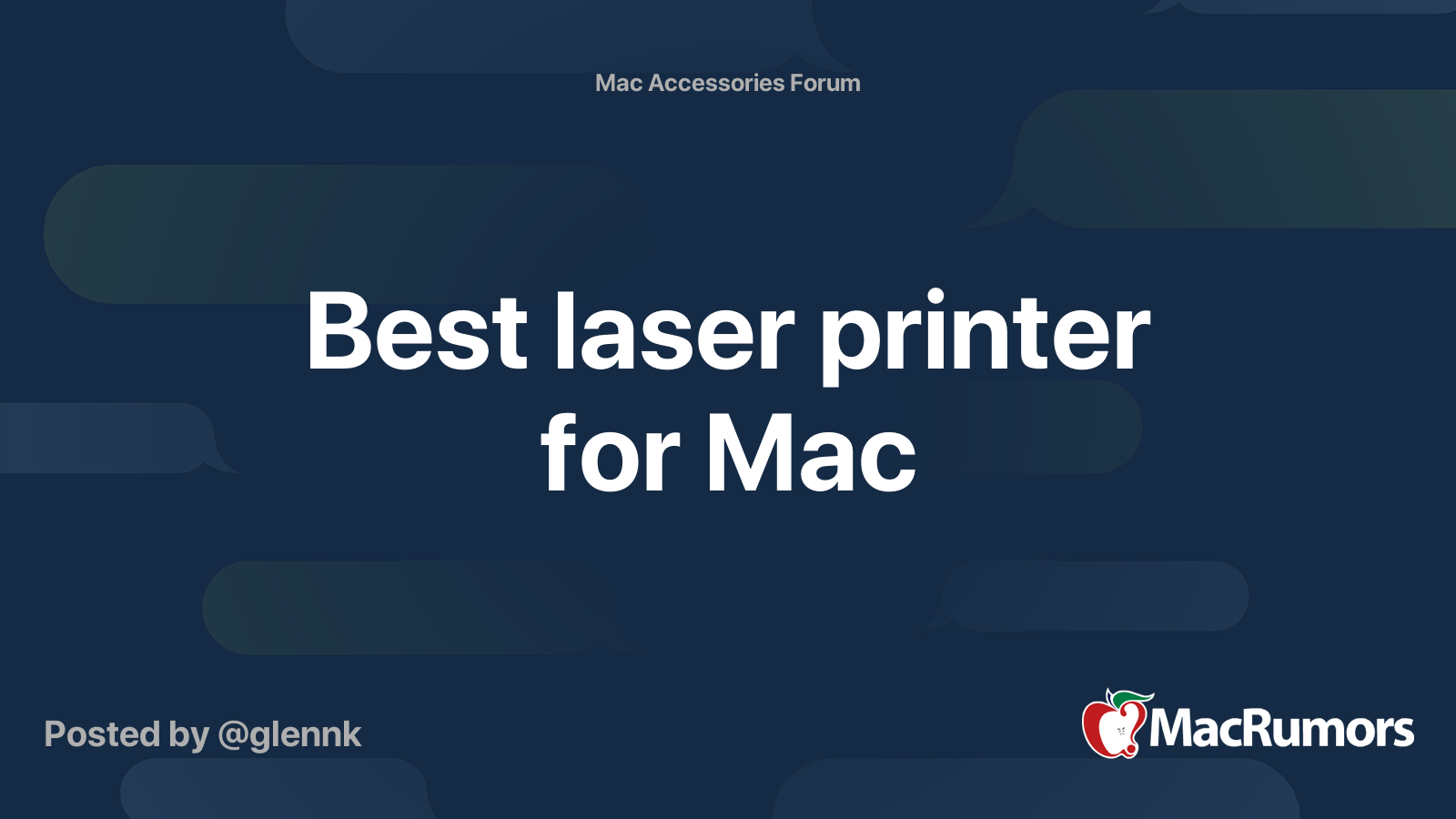 Mac Accessories Forum

Best laser printer for Mac

Posted by @glennk

MacRumors